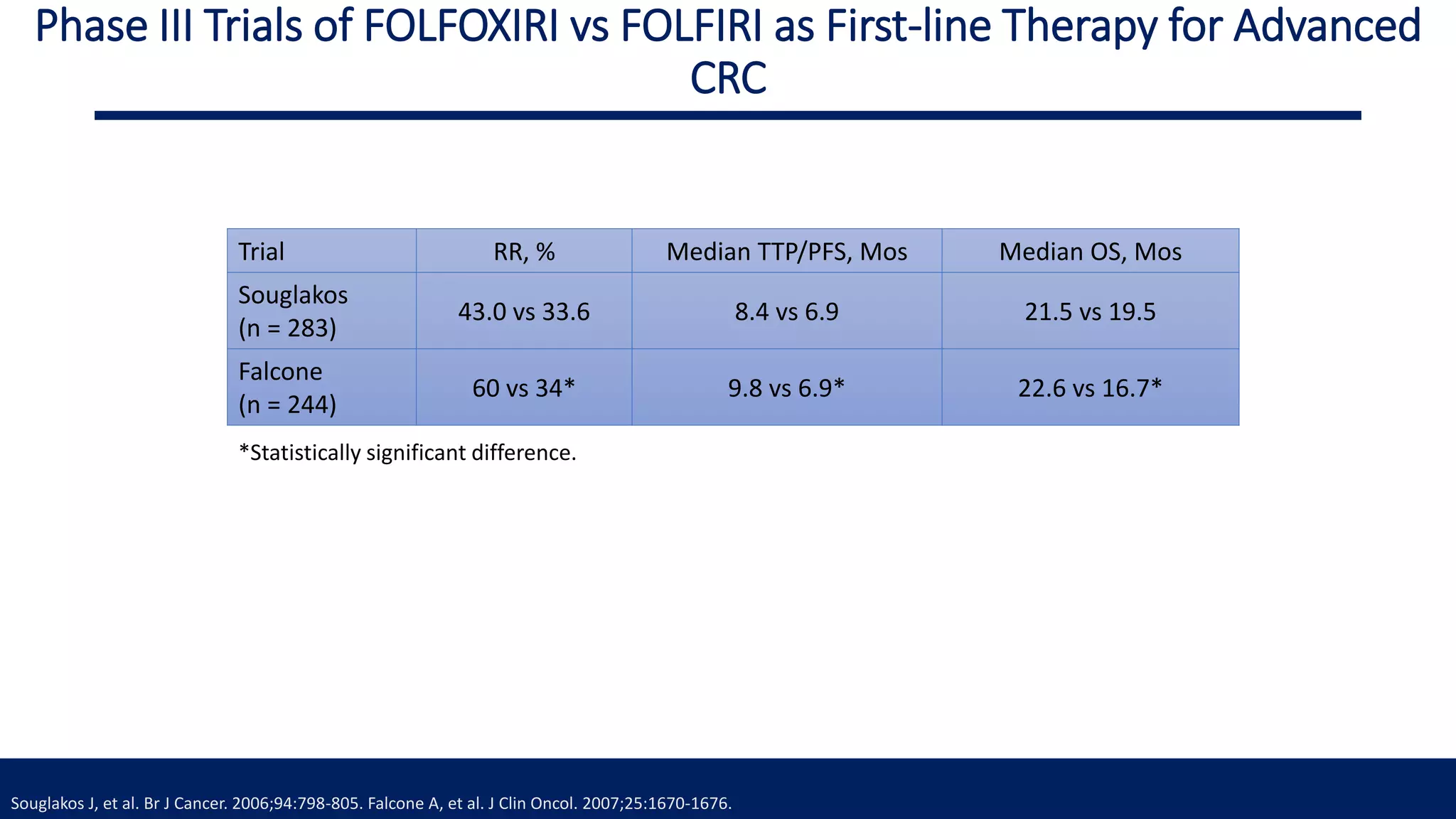 Phase III Trials of FOLFOXIRI vs FOLFIRI as First-line Therapy for Advanced CRC

| Trial | RR, % | Median TTP/PFS, Mos | Median OS, Mos |
|---|---|---|---|
| Souglakos (n = 283) | 43.0 vs 33.6 | 8.4 vs 6.9 | 21.5 vs 19.5 |
| Falcone (n = 244) | 60 vs 34* | 9.8 vs 6.9* | 22.6 vs 16.7* |

*Statistically significant difference.

Souglakos J, et al. Br J Cancer. 2006;94:798-805. Falcone A, et al. J Clin Oncol. 2007;25:1670-1676.